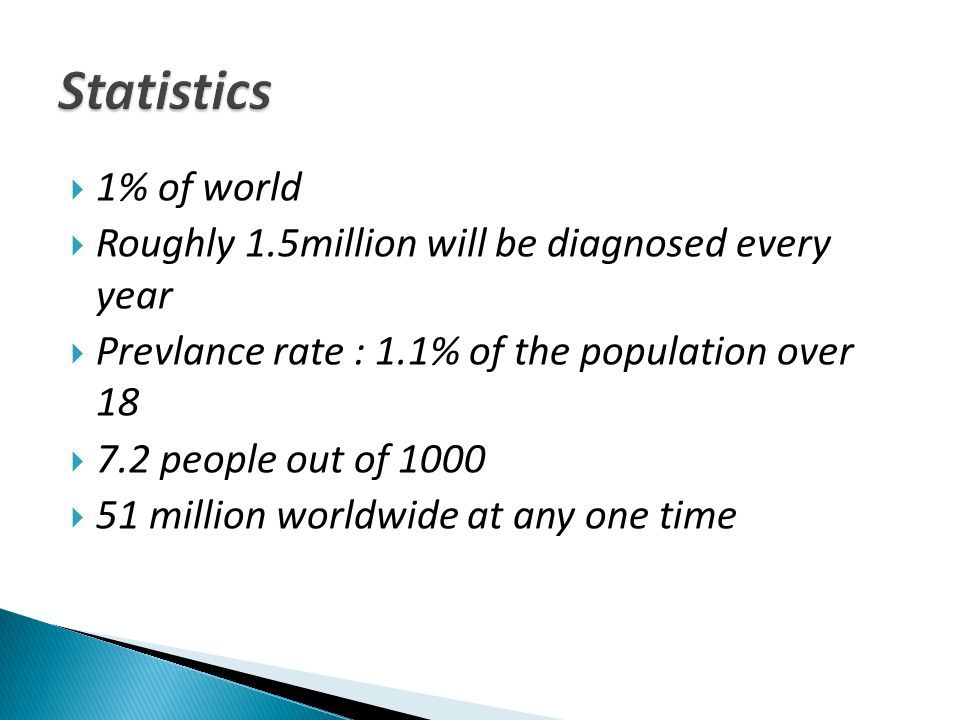 Statistics

1% of world
Roughly 1.5million will be diagnosed every year
Prevlance rate : 1.1% of the population over 18
7.2 people out of 1000
51 million worldwide at any one time